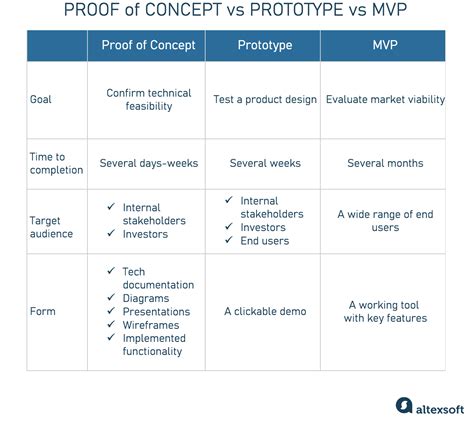 PROOF of CONCEPT vs PROTOTYPE vs MVP

| | Proof of Concept | Prototype | MVP |
|---|---|---|---|
| Goal | Confirm technical feasibility | Test a product design | Evaluate market viability |
| Time to completion | Several days-weeks | Several weeks | Several months |
| Target audience | ✓ Internal stakeholders ✓ Investors | ✓ Internal stakeholders ✓ Investors ✓ End users | A wide range of end users |
| Form | ✓ Tech documentation ✓ Diagrams ✓ Presentations ✓ Wireframes ✓ Implemented functionality | A clickable demo | A working tool with key features |

altexsoft